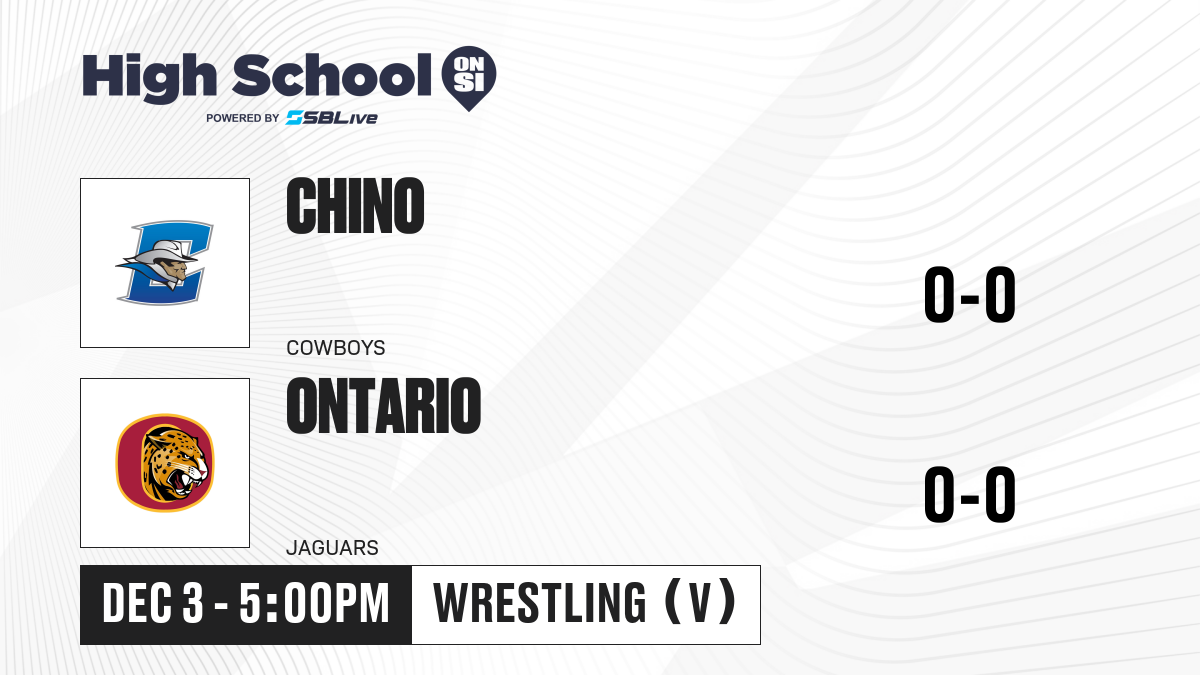 High School ON SI
POWERED BY SBLive

CHINO
COWBOYS
0-0

ONTARIO
JAGUARS
0-0

DEC 3 - 5:00PM
WRESTLING (V)